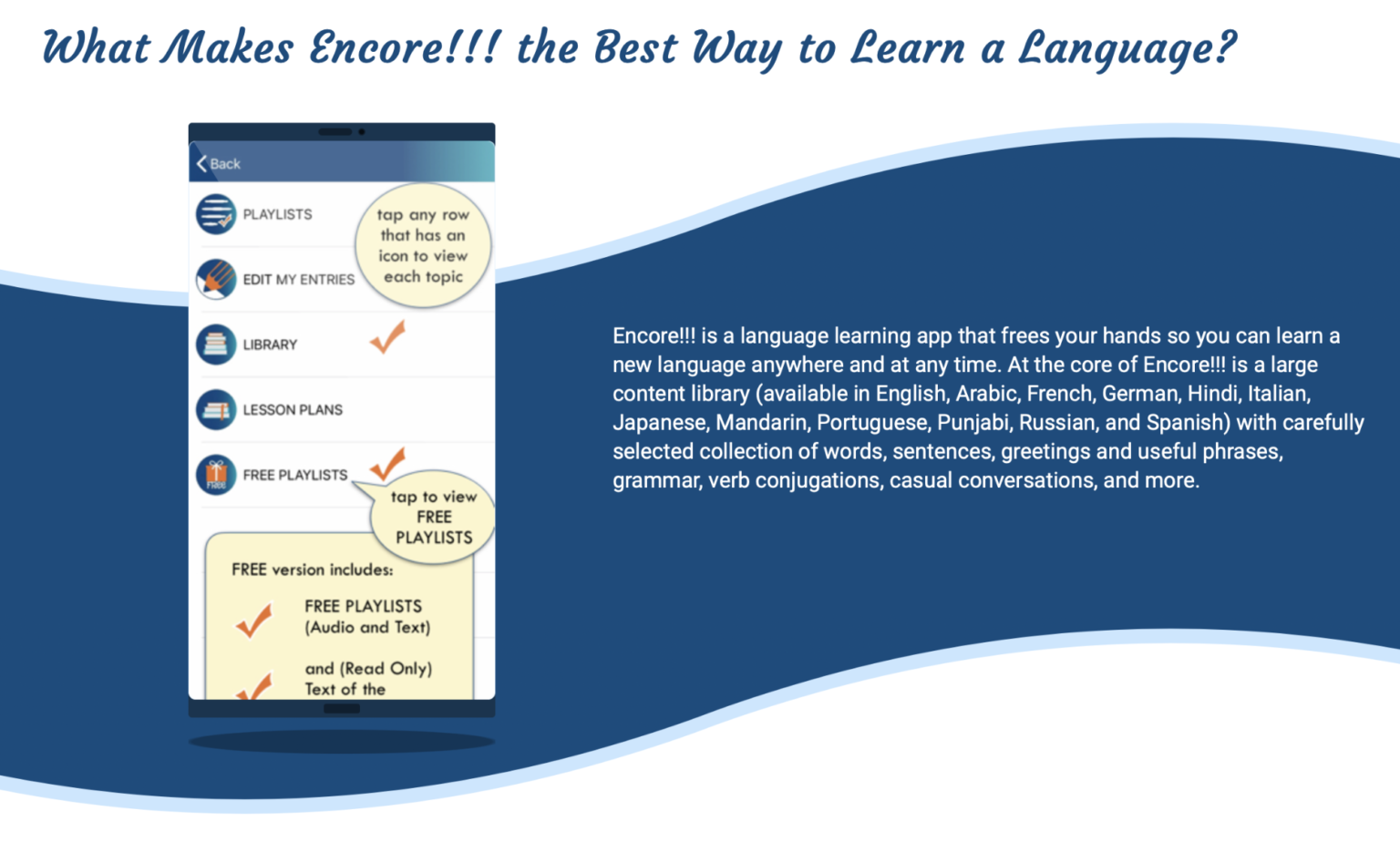 What Makes Encore!!! the Best Way to Learn a Language?

Back

PLAYLISTS

tap any row that has an icon to view each topic

EDIT MY ENTRIES

LIBRARY

LESSON PLANS

FREE PLAYLISTS

tap to view FREE PLAYLISTS

FREE version includes:

FREE PLAYLISTS (Audio and Text)

and (Read Only) Text of the

Encore!!! is a language learning app that frees your hands so you can learn a new language anywhere and at any time. At the core of Encore!!! is a large content library (available in English, Arabic, French, German, Hindi, Italian, Japanese, Mandarin, Portuguese, Punjabi, Russian, and Spanish) with carefully selected collection of words, sentences, greetings and useful phrases, grammar, verb conjugations, casual conversations, and more.